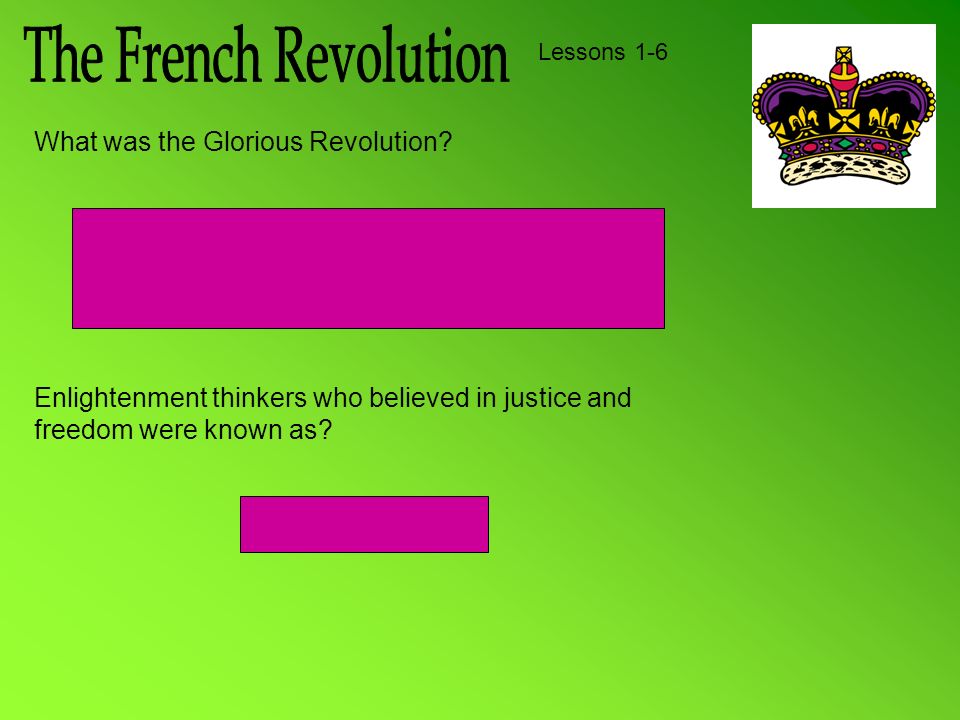 The French Revolution

Lessons 1-6

What was the Glorious Revolution?

Enlightenment thinkers who believed in justice and freedom were known as?